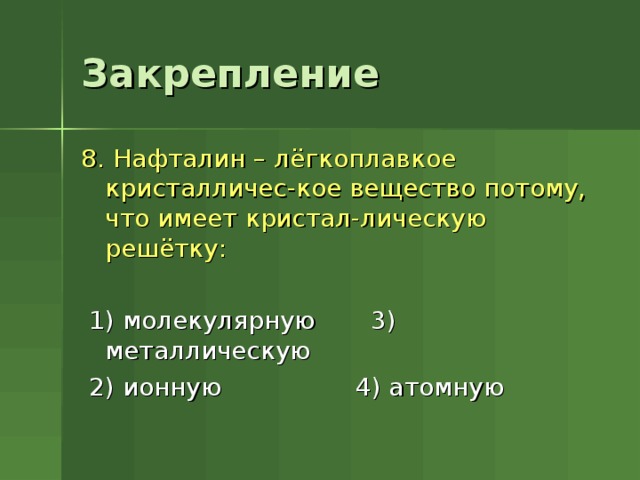 Закрепление

8. Нафталин – лёгкоплавкое кристалличес-кое вещество потому, что имеет кристал-лическую решётку:

1) молекулярную 3) металлическую

2) ионную 4) атомную